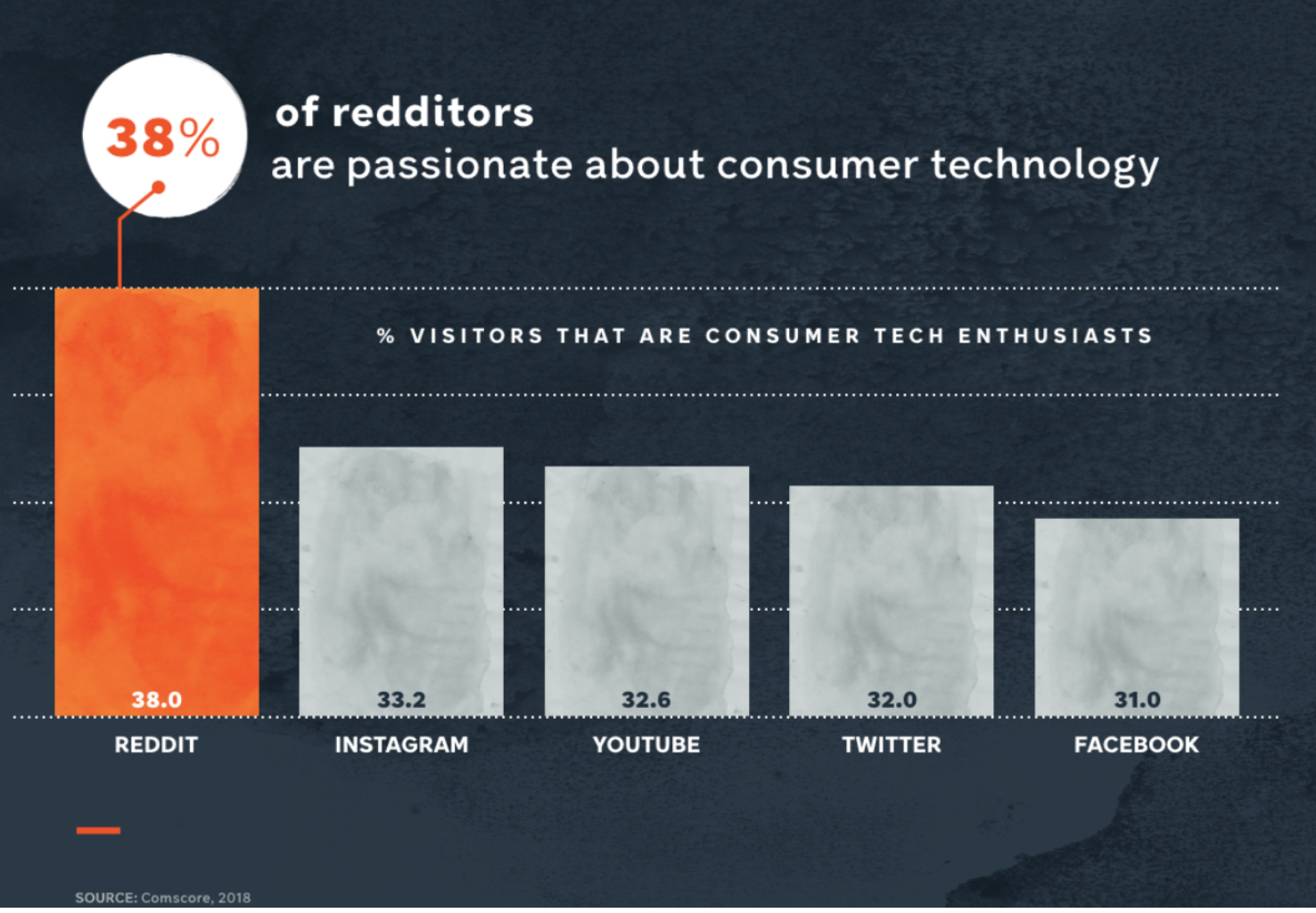 38%

of redditors
are passionate about consumer technology

% VISITORS THAT ARE CONSUMER TECH ENTHUSIASTS

38.0
REDDIT

33.2
INSTAGRAM

32.6
YOUTUBE

32.0
TWITTER

31.0
FACEBOOK

SOURCE: Comscore, 2018